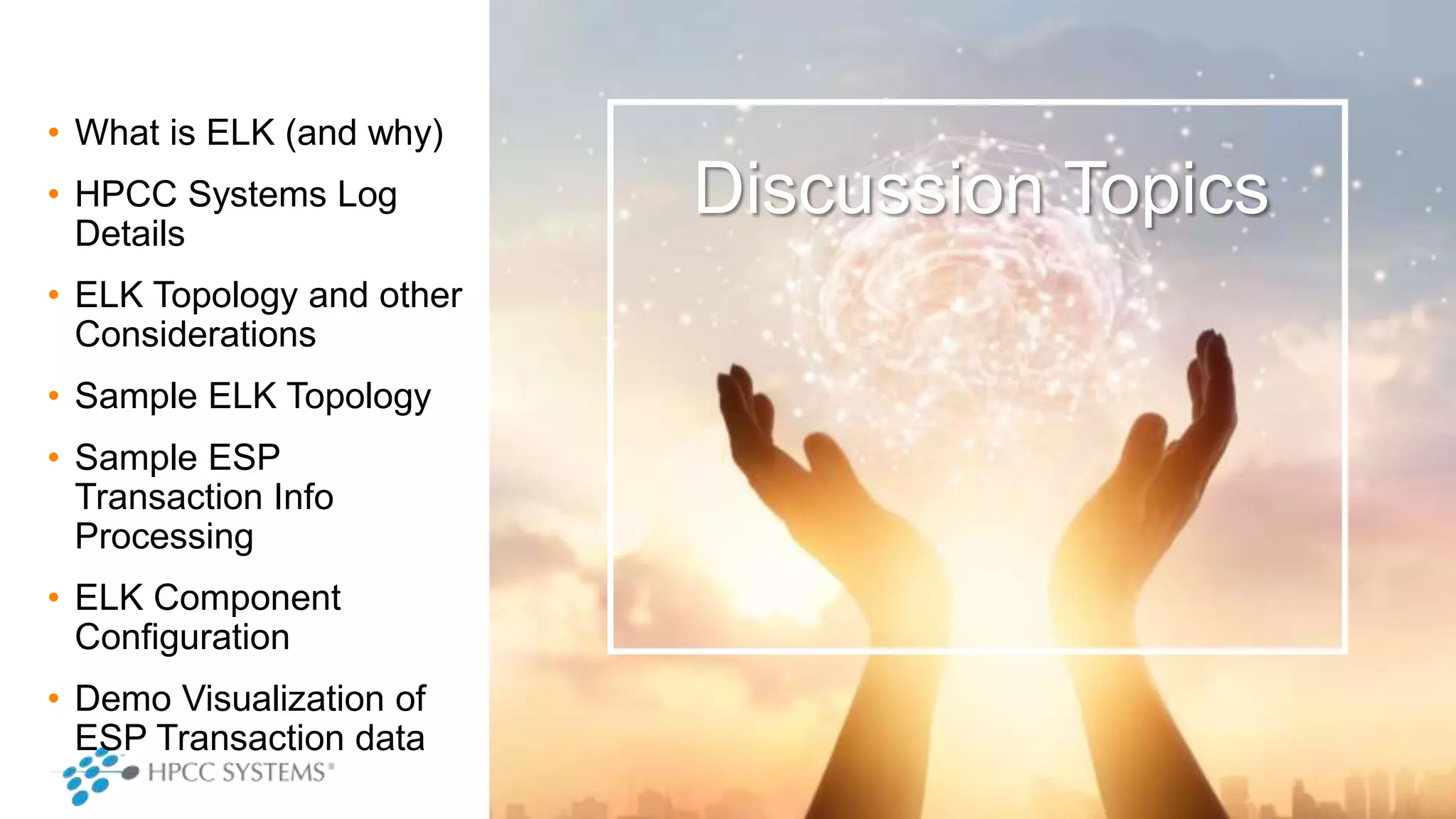 • What is ELK (and why)
• HPCC Systems Log Details
• ELK Topology and other Considerations
• Sample ELK Topology
• Sample ESP Transaction Info Processing
• ELK Component Configuration
• Demo Visualization of ESP Transaction data

HPCC SYSTEMS®

Discussion Topics